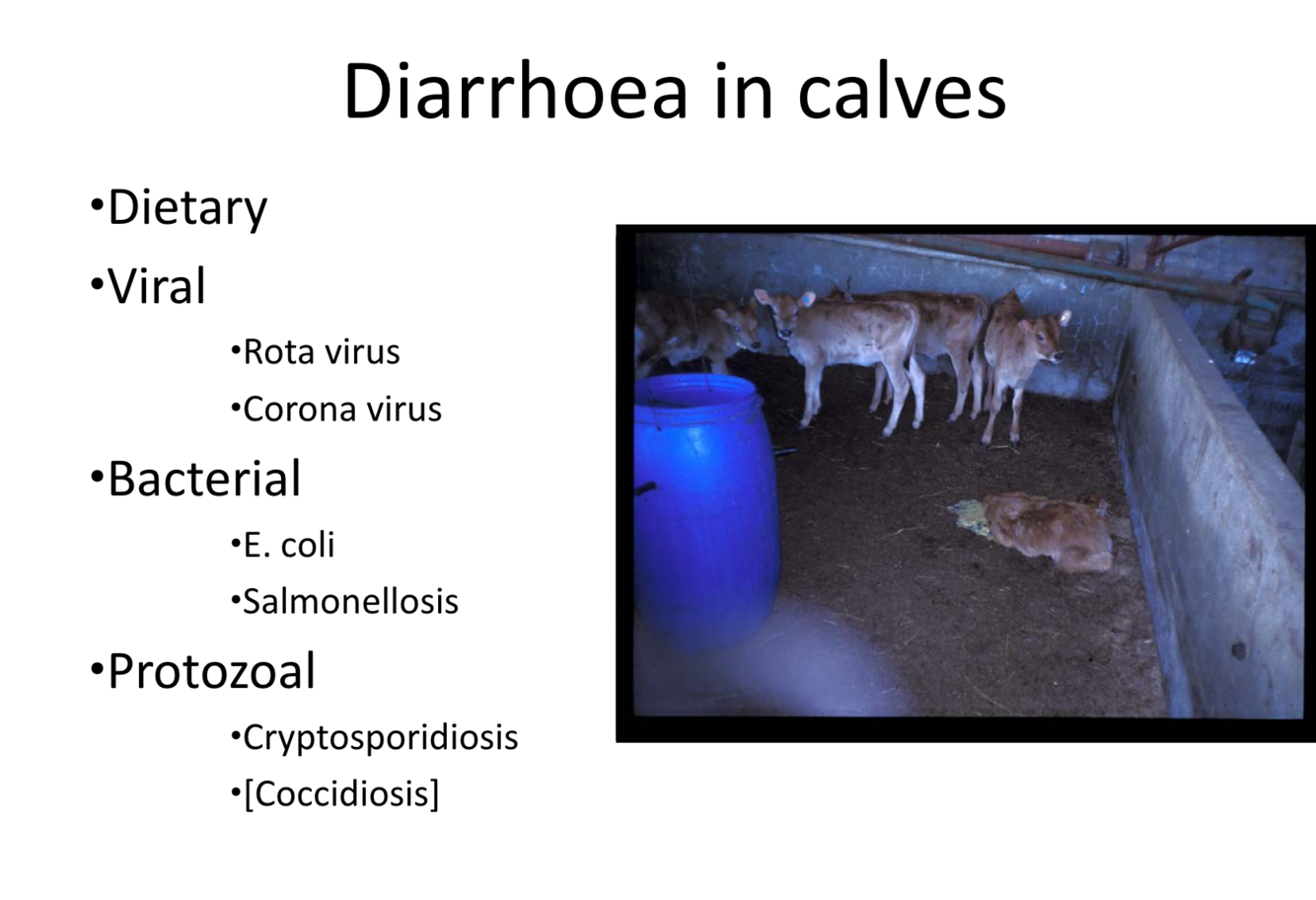 Diarrhoea in calves

•Dietary

•Viral

•Rota virus

•Corona virus

•Bacterial

•E. coli

•Salmonellosis

•Protozoal

•Cryptosporidiosis

•[Coccidiosis]